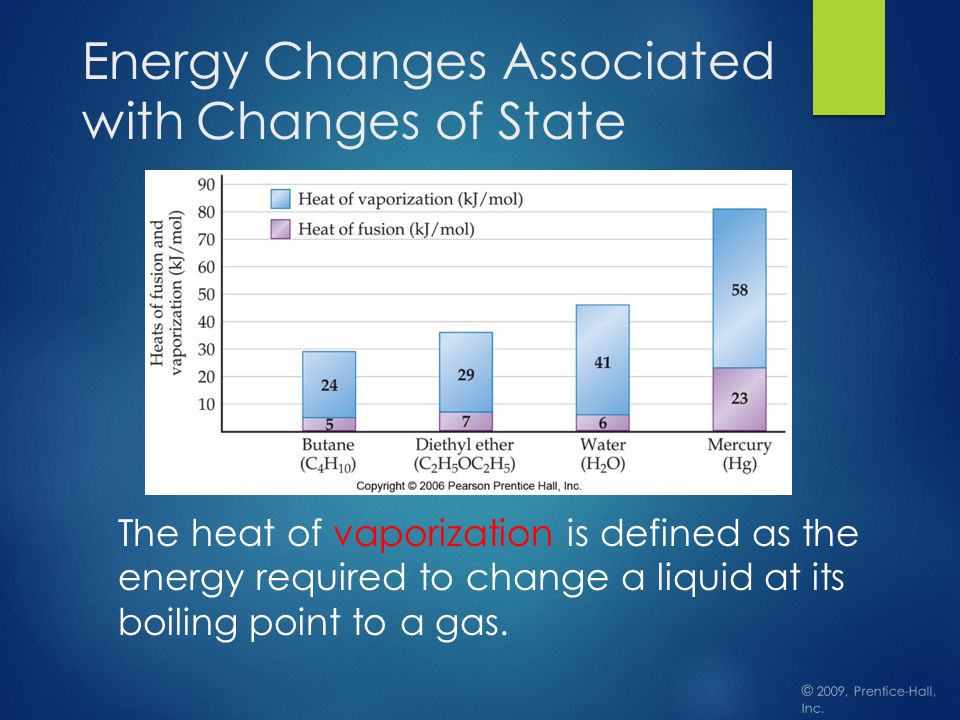 Energy Changes Associated with Changes of State

Heats of fusion and vaporization (kJ/mol)

90
80
70
60
50
40
30
20
10

Heat of vaporization (kJ/mol)
Heat of fusion (kJ/mol)

24
5
29
7
41
6
58
23

Butane ($C_4H_{10}$)
Diethyl ether ($C_2H_5OC_2H_5$)
Water ($H_2O$)
Mercury (Hg)

Copyright © 2006 Pearson Prentice Hall, Inc.

The heat of vaporization is defined as the energy required to change a liquid at its boiling point to a gas.

© 2009, Prentice-Hall, Inc.